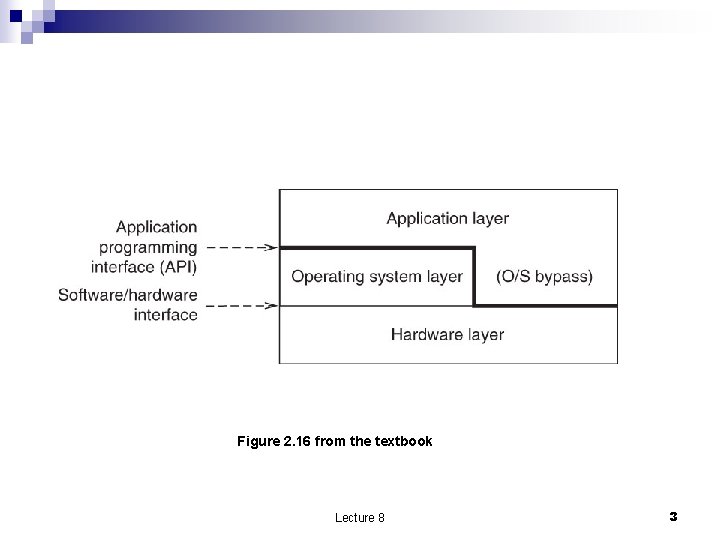 Application programming interface (API)

Software/hardware interface

Application layer

Operating system layer

(O/S bypass)

Hardware layer

Figure 2.16 from the textbook

Lecture 8

3